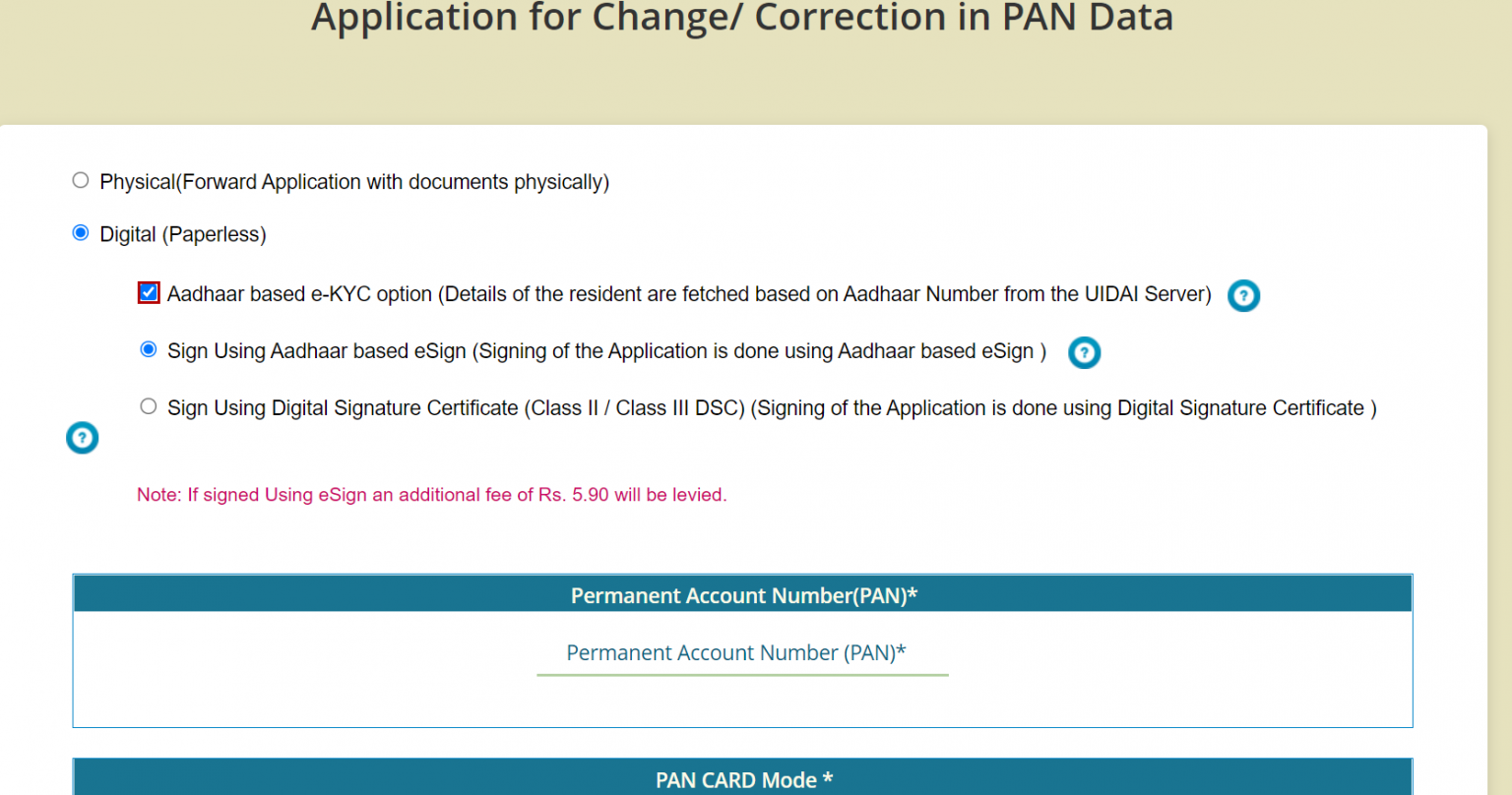 Application for Change/ Correction in PAN Data

Physical(Forward Application with documents physically)

Digital (Paperless)

Aadhaar based e-KYC option (Details of the resident are fetched based on Aadhaar Number from the UIDAI Server) ?

Sign Using Aadhaar based eSign (Signing of the Application is done using Aadhaar based eSign ) ?

Sign Using Digital Signature Certificate (Class II / Class III DSC) (Signing of the Application is done using Digital Signature Certificate ) ?

Note: If signed Using eSign an additional fee of Rs. 5.90 will be levied.

Permanent Account Number(PAN)*

Permanent Account Number (PAN)*

PAN CARD Mode *